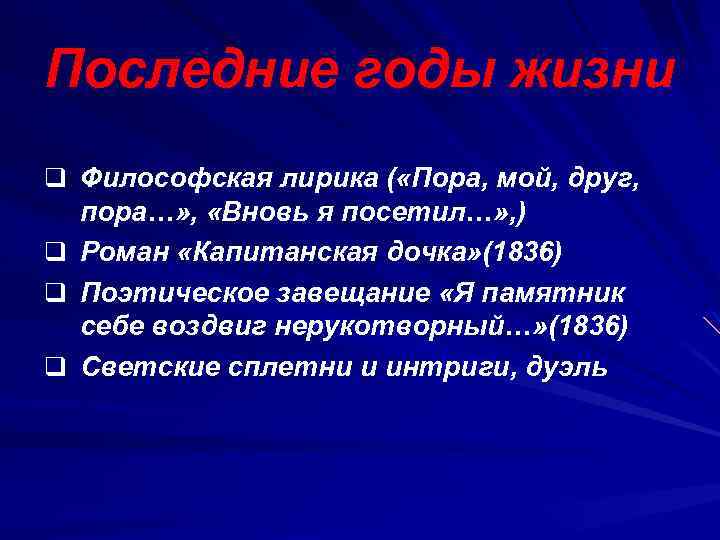 Последние годы жизни

❑ Философская лирика («Пора, мой, друг, пора…», «Вновь я посетил…»,)
❑ Роман «Капитанская дочка»(1836)
❑ Поэтическое завещание «Я памятник себе воздвиг нерукотворный…»(1836)
❑ Светские сплетни и интриги, дуэль